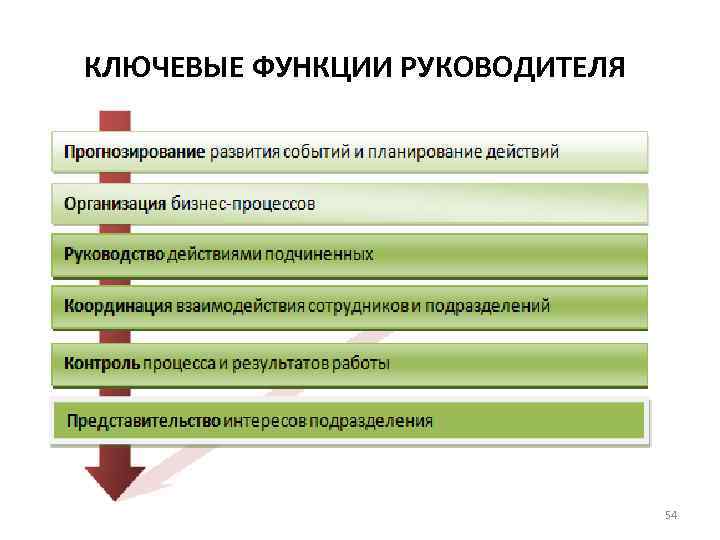 КЛЮЧЕВЫЕ ФУНКЦИИ РУКОВОДИТЕЛЯ

Прогнозирование развития событий и планирование действий

Организация бизнес-процессов

Руководство действиями подчиненных

Координация взаимодействия сотрудников и подразделений

Контроль процесса и результатов работы

Представительство интересов подразделения

54